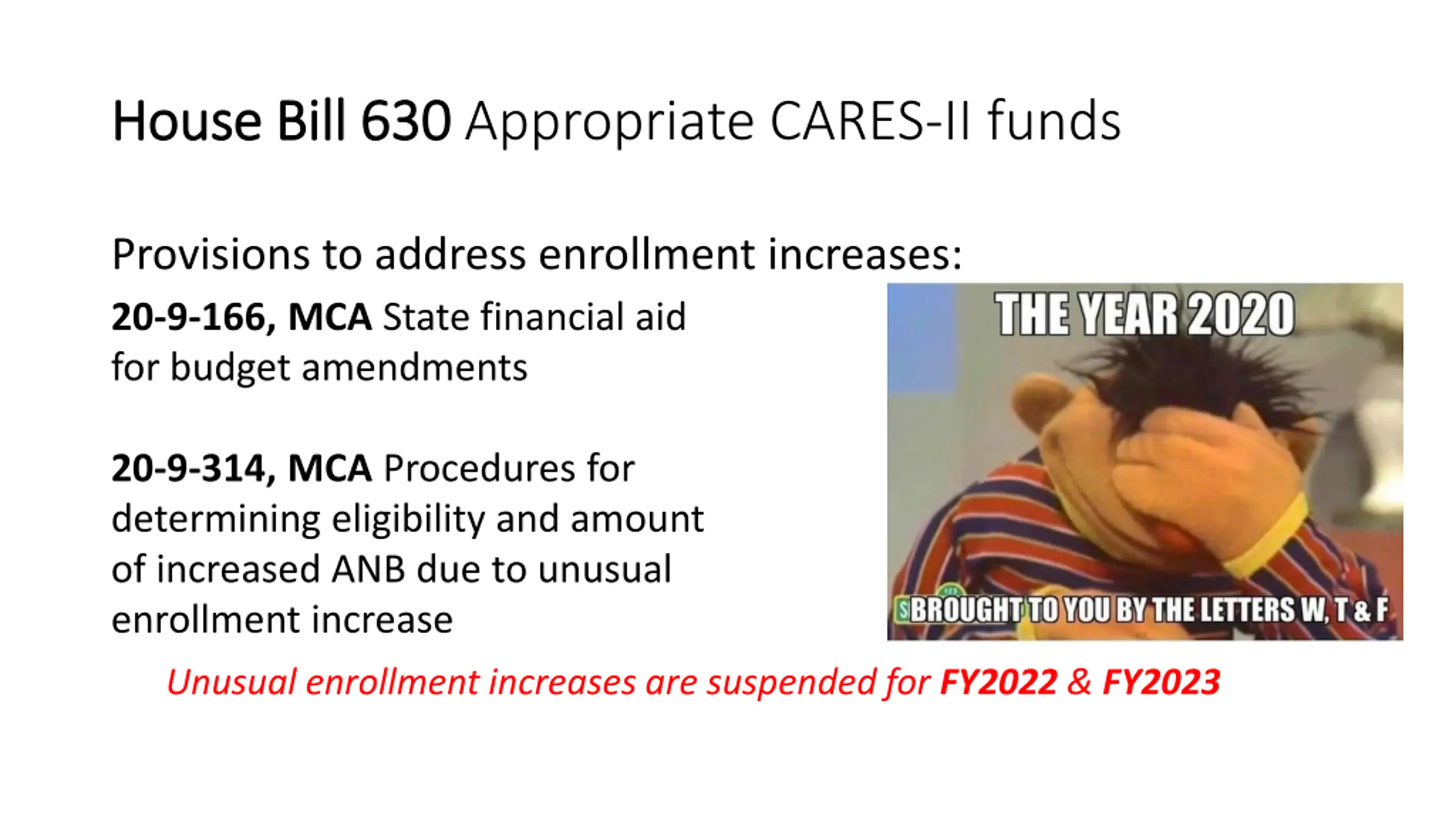 House Bill 630 Appropriate CARES-II funds

Provisions to address enrollment increases:

20-9-166, MCA State financial aid for budget amendments

20-9-314, MCA Procedures for determining eligibility and amount of increased ANB due to unusual enrollment increase

THE YEAR 2020

BROUGHT TO YOU BY THE LETTERS W, T & F

Unusual enrollment increases are suspended for FY2022 & FY2023